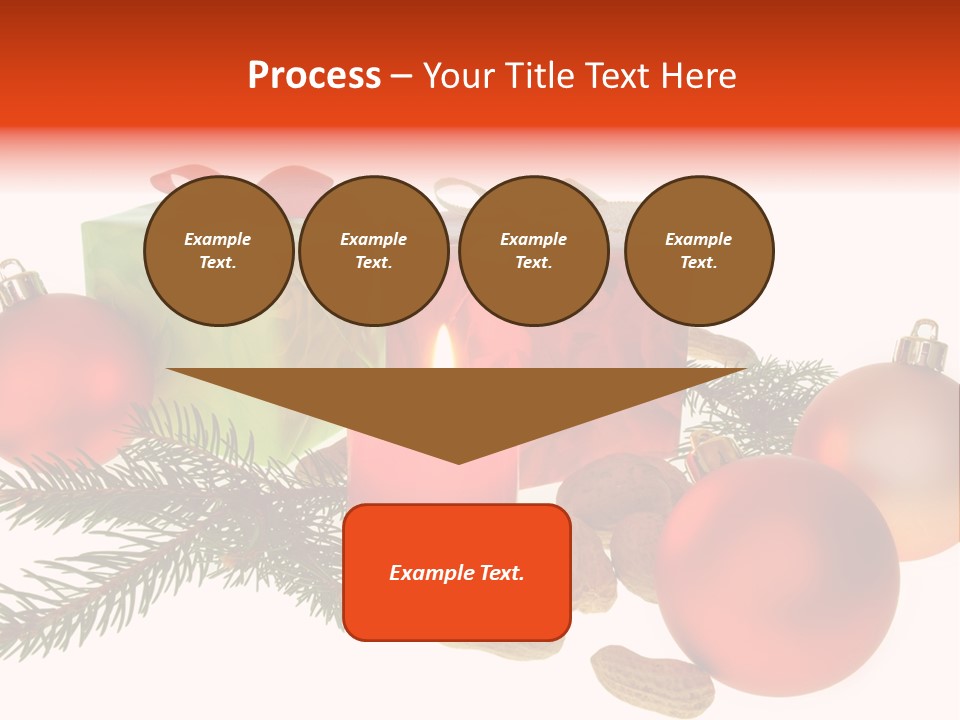 Process – Your Title Text Here

Example Text.

Example Text.

Example Text.

Example Text.

Example Text.